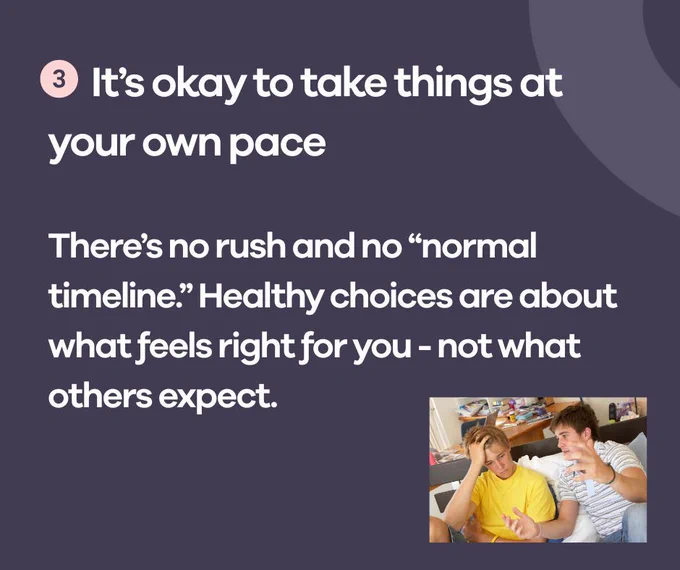 3 It's okay to take things at your own pace

There's no rush and no "normal timeline." Healthy choices are about what feels right for you - not what others expect.